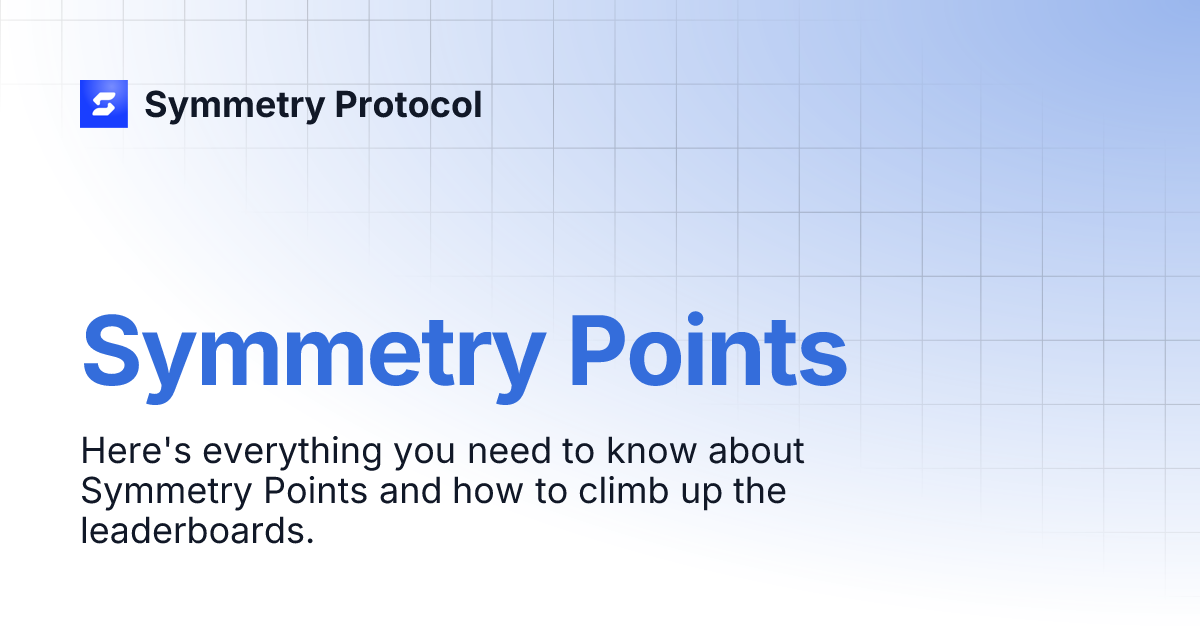 Symmetry Protocol

Symmetry Points

Here's everything you need to know about Symmetry Points and how to climb up the leaderboards.